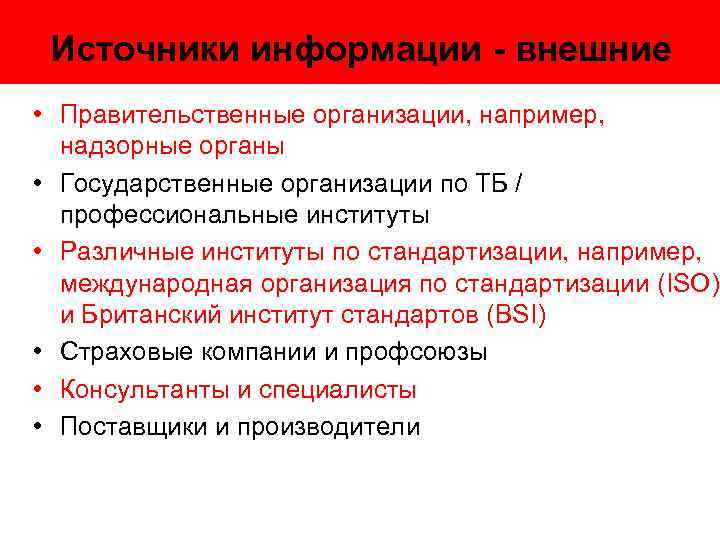 Источники информации - внешние

• Правительственные организации, например, надзорные органы
• Государственные организации по ТБ / профессиональные институты
• Различные институты по стандартизации, например, международная организация по стандартизации (ISO) и Британский институт стандартов (BSI)
• Страховые компании и профсоюзы
• Консультанты и специалисты
• Поставщики и производители